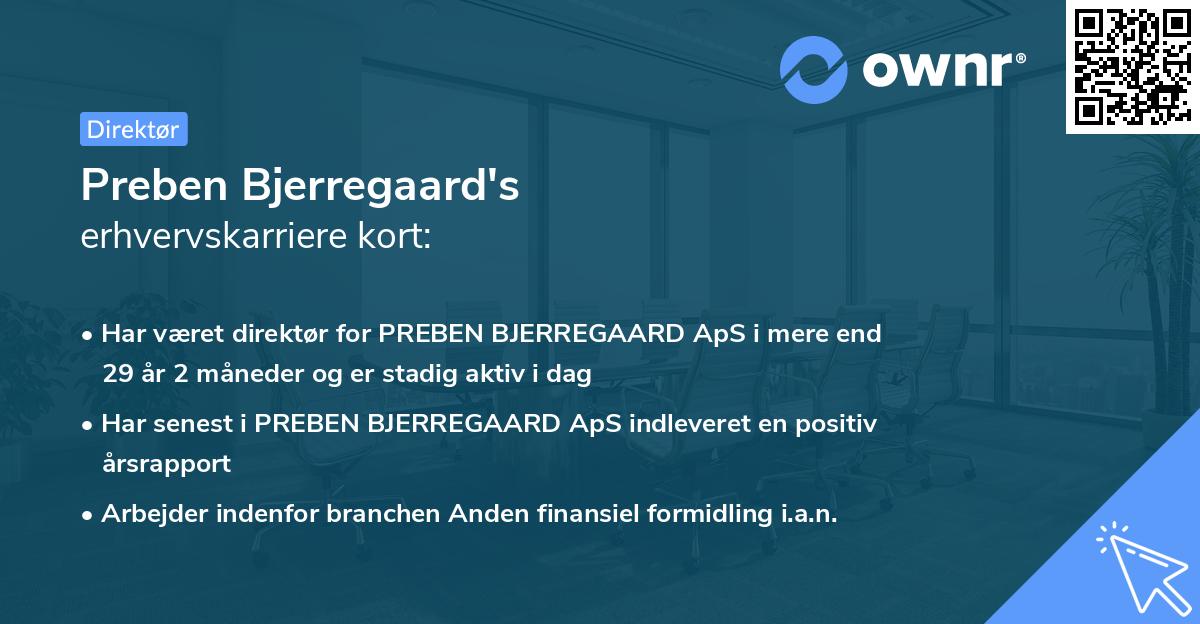 ownr®

Direktør

Preben Bjerregaard's
erhvervskarriere kort:

• Har været direktør for PREBEN BJERREGAARD ApS i mere end 29 år 2 måneder og er stadig aktiv i dag
• Har senest i PREBEN BJERREGAARD ApS indleveret en positiv årsrapport
• Arbejder indenfor branchen Anden finansiel formidling i.a.n.